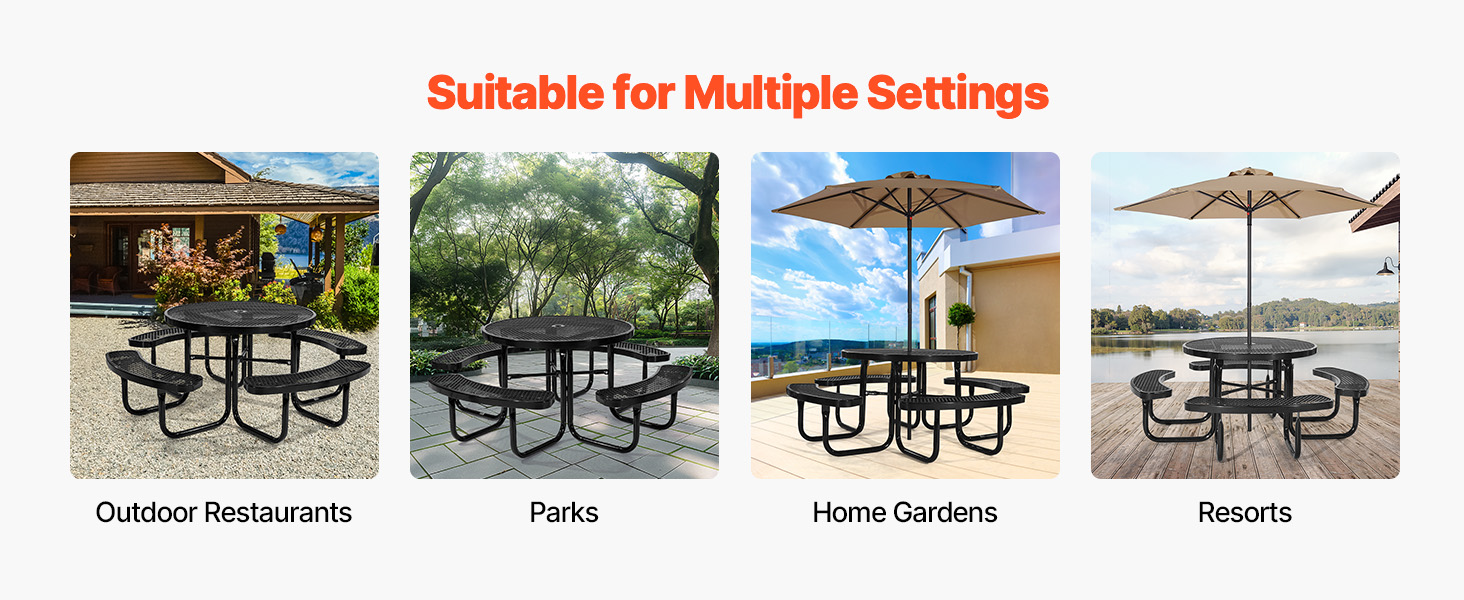 Suitable for Multiple Settings

Outdoor Restaurants

Parks

Home Gardens

Resorts